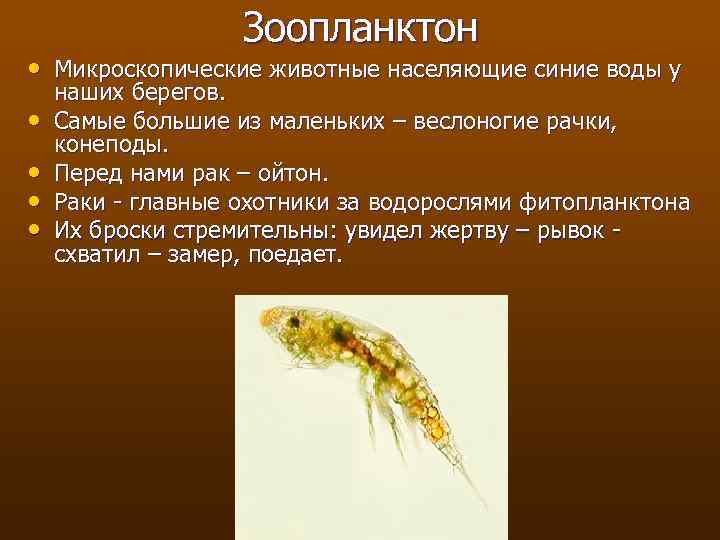 Зоопланктон

• Микроскопические животные населяющие синие воды у наших берегов.
• Самые большие из маленьких – веслоногие рачки, конеподы.
• Перед нами рак – ойтон.
• Раки - главные охотники за водорослями фитопланктона
• Их броски стремительны: увидел жертву – рывок - схватил – замер, поедает.